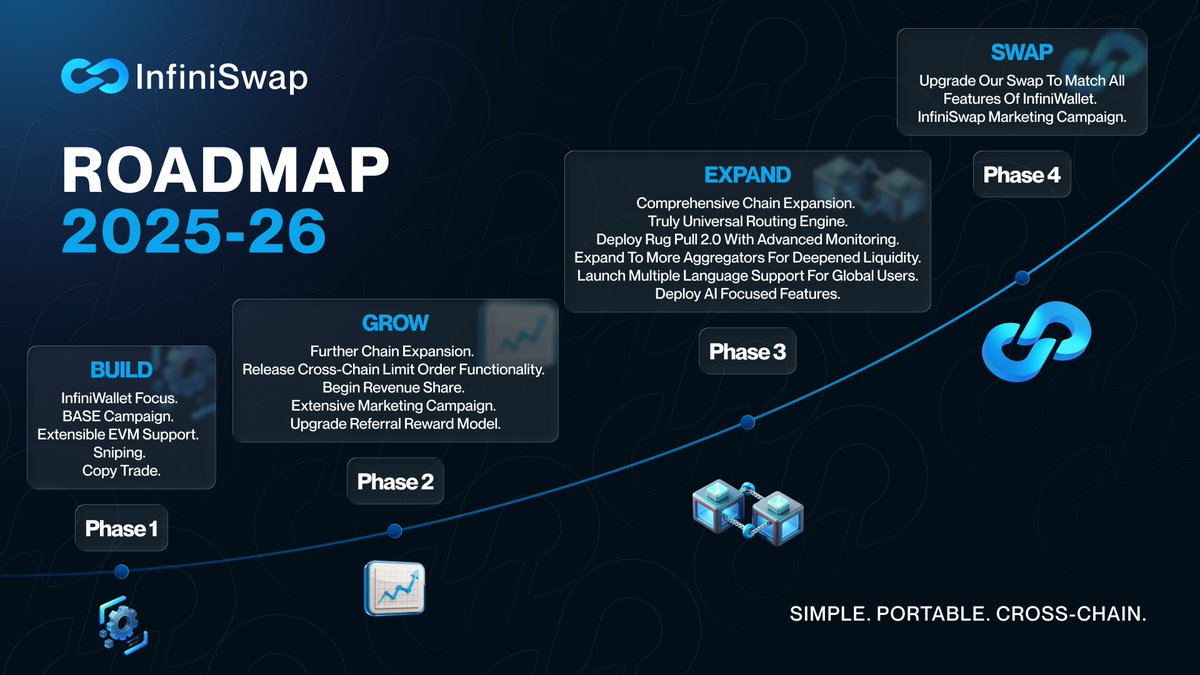 InfiniSwap

ROADMAP
2025-26

BUILD
InfiniWallet Focus.
BASE Campaign.
Extensible EVM Support.
Sniping.
Copy Trade.

Phase 1

GROW
Further Chain Expansion.
Release Cross-Chain Limit Order Functionality.
Begin Revenue Share.
Extensive Marketing Campaign.
Upgrade Referral Reward Model.

Phase 2

EXPAND
Comprehensive Chain Expansion.
Truly Universal Routing Engine.
Deploy Rug Pull 2.0 With Advanced Monitoring.
Expand To More Aggregators For Deepened Liquidity.
Launch Multiple Language Support For Global Users.
Deploy AI Focused Features.

Phase 3

SWAP
Upgrade Our Swap To Match All Features Of InfiniWallet.
InfiniSwap Marketing Campaign.

Phase 4

SIMPLE. PORTABLE. CROSS-CHAIN.